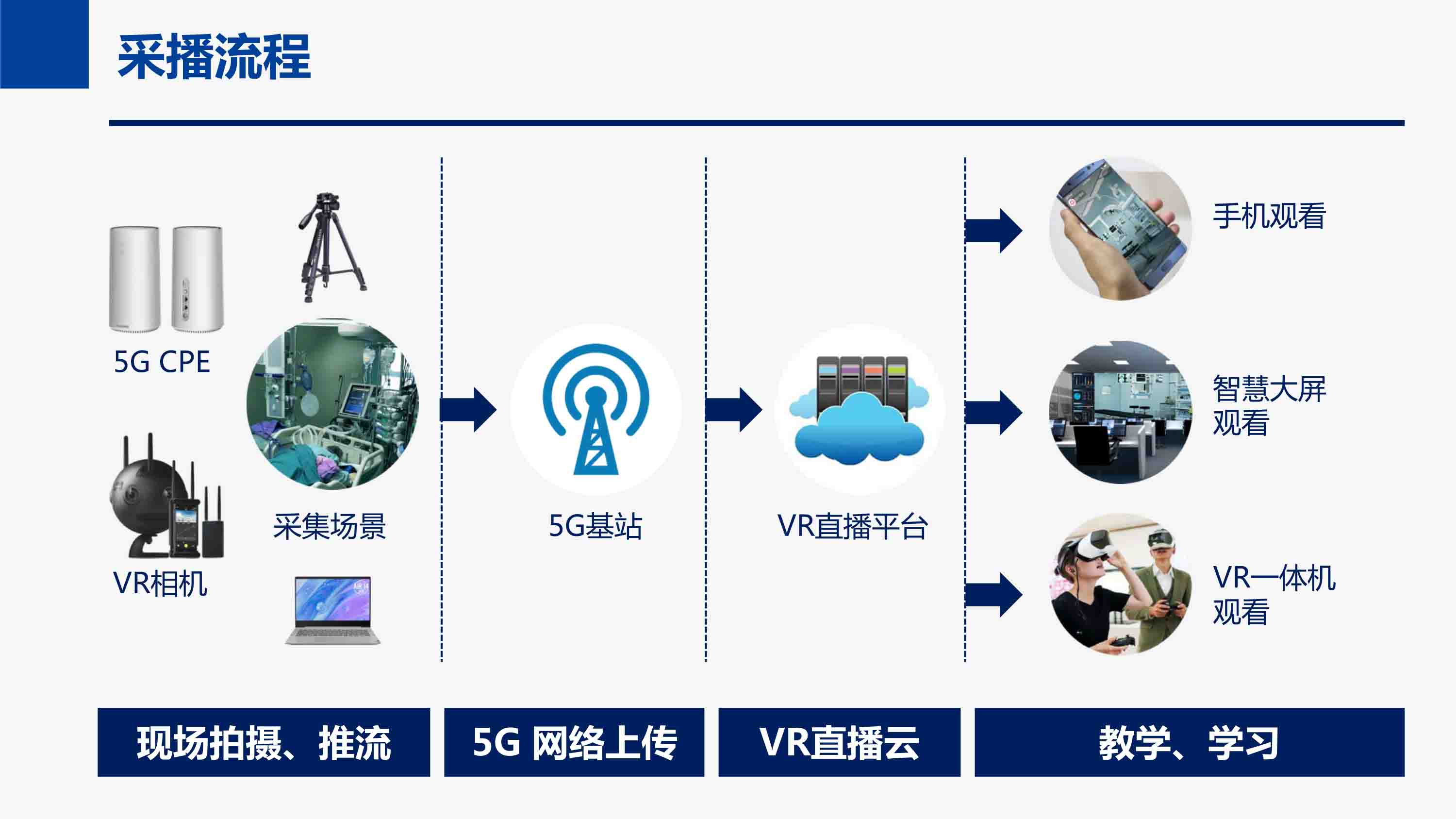 采播流程

5G CPE

VR相机

采集场景

5G基站

VR直播平台

手机观看

智慧大屏观看

VR一体机观看

现场拍摄、推流

5G 网络上传

VR直播云

教学、学习